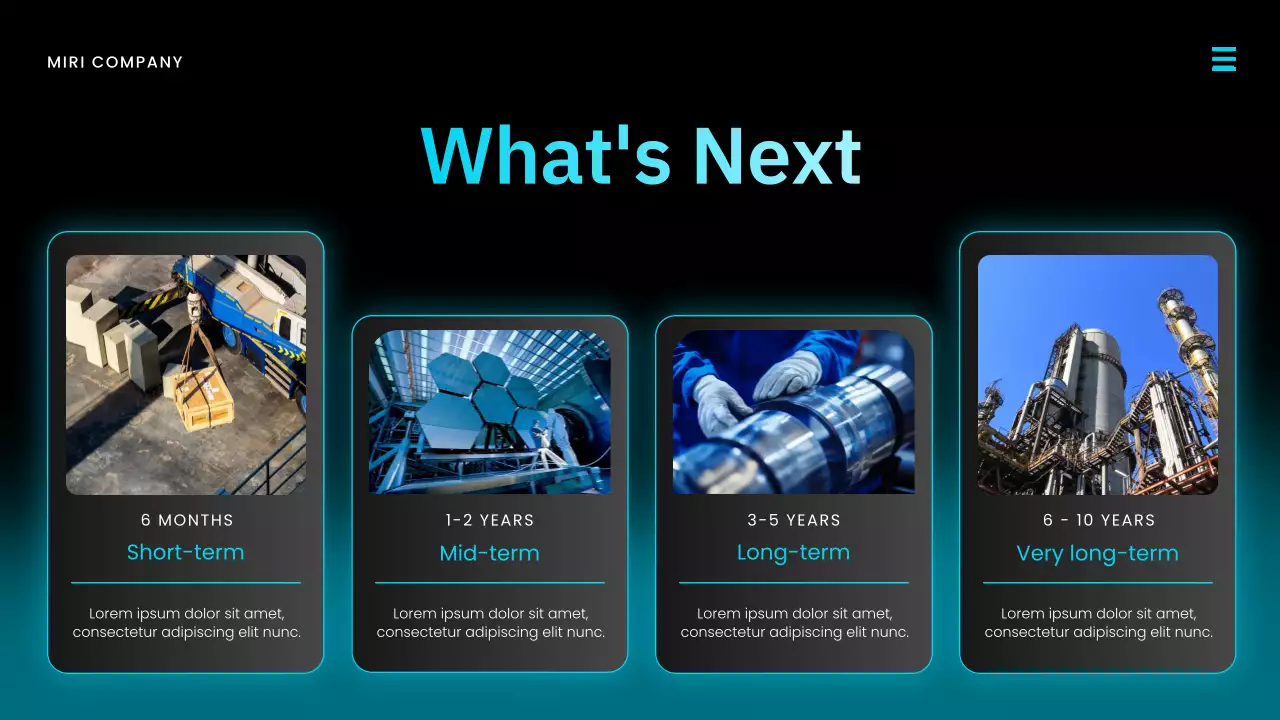 MIRI COMPANY

What's Next

6 MONTHS
Short-term
Lorem ipsum dolor sit amet, consectetur adipiscing elit nunc.

1-2 YEARS
Mid-term
Lorem ipsum dolor sit amet, consectetur adipiscing elit nunc.

3-5 YEARS
Long-term
Lorem ipsum dolor sit amet, consectetur adipiscing elit nunc.

6 - 10 YEARS
Very long-term
Lorem ipsum dolor sit amet, consectetur adipiscing elit nunc.